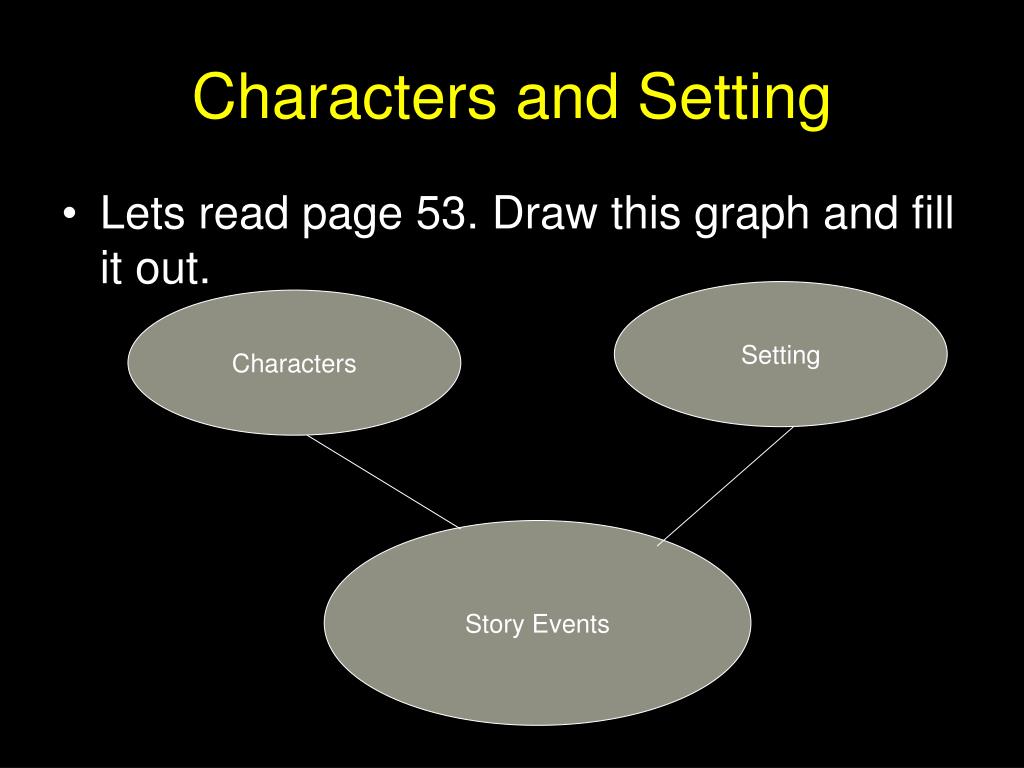 Characters and Setting

• Lets read page 53. Draw this graph and fill it out.

Characters

Setting

Story Events